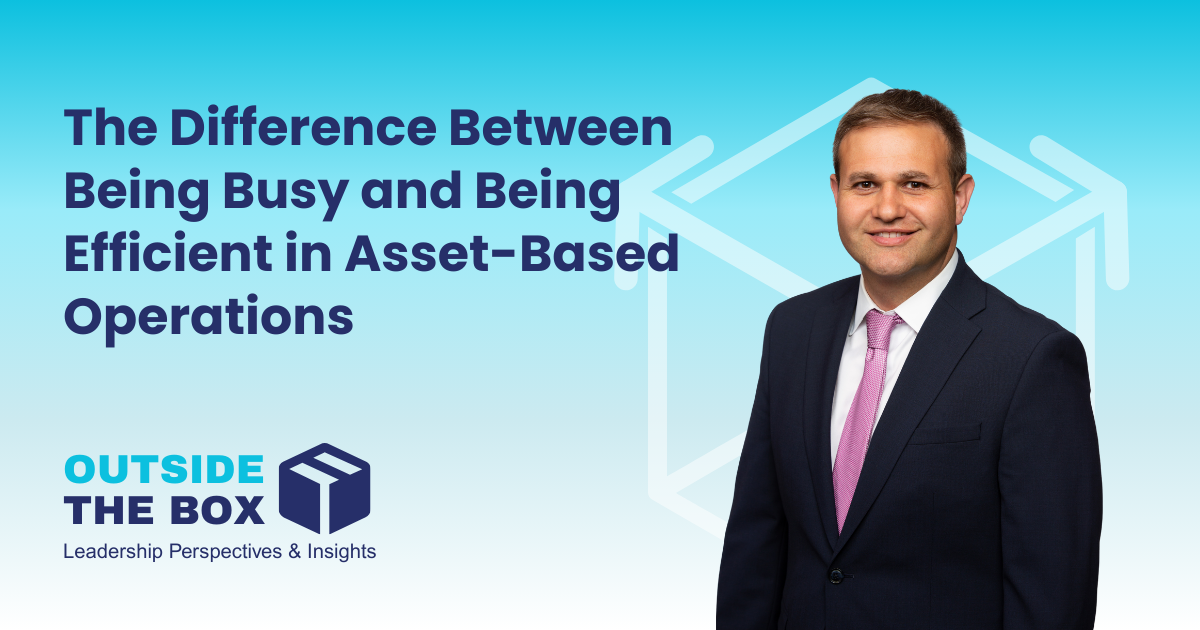 The Difference Between Being Busy and Being Efficient in Asset-Based Operations

OUTSIDE
THE BOX
Leadership Perspectives & Insights